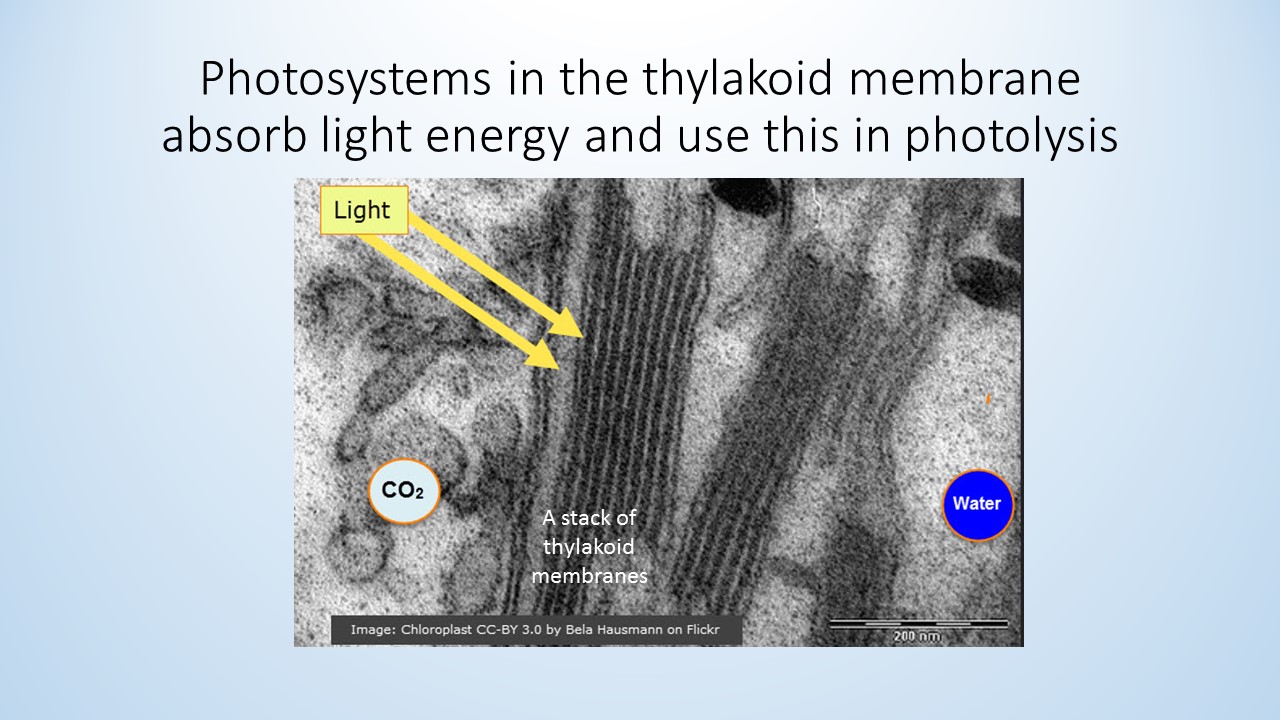 Photosystems in the thylakoid membrane absorb light energy and use this in photolysis

Light

$CO_2$

A stack of thylakoid membranes

Water

Image: Chloroplast CC-BY 3.0 by Bela Hausmann on Flickr

200 nm